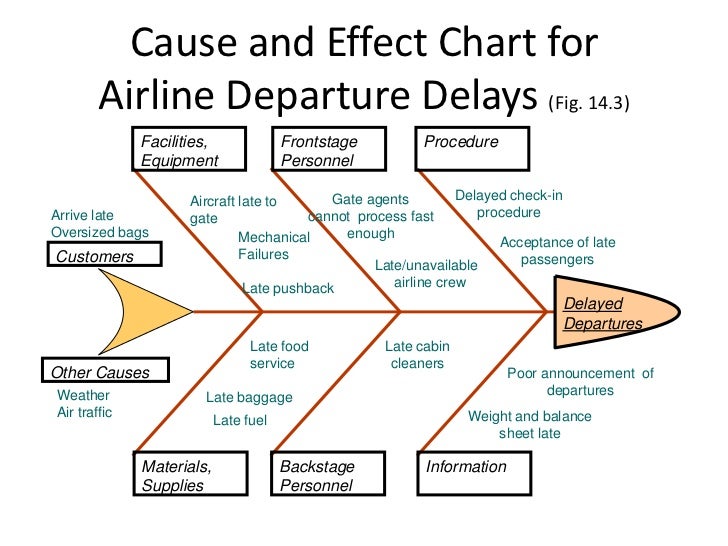 Cause and Effect Chart for Airline Departure Delays (Fig. 14.3)

Facilities, Equipment

Frontstage Personnel

Procedure

Arrive late
Oversized bags

Customers

Aircraft late to gate

Mechanical Failures

Late pushback

Gate agents cannot process fast enough

Late/unavailable airline crew

Delayed check-in procedure

Acceptance of late passengers

Delayed Departures

Other Causes

Weather
Air traffic

Late food service

Late baggage

Late fuel

Late cabin cleaners

Poor announcement of departures

Weight and balance sheet late

Materials, Supplies

Backstage Personnel

Information